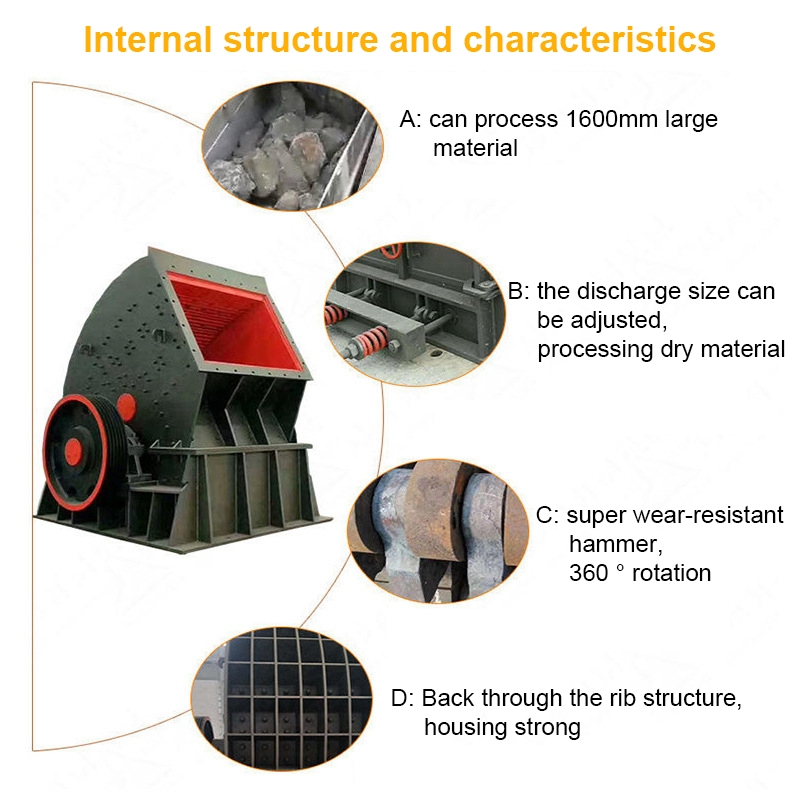 Internal structure and characteristics

A: can process 1600mm large material

B: the discharge size can be adjusted, processing dry material

C: super wear-resistant hammer, 360 ° rotation

D: Back through the rib structure, housing strong